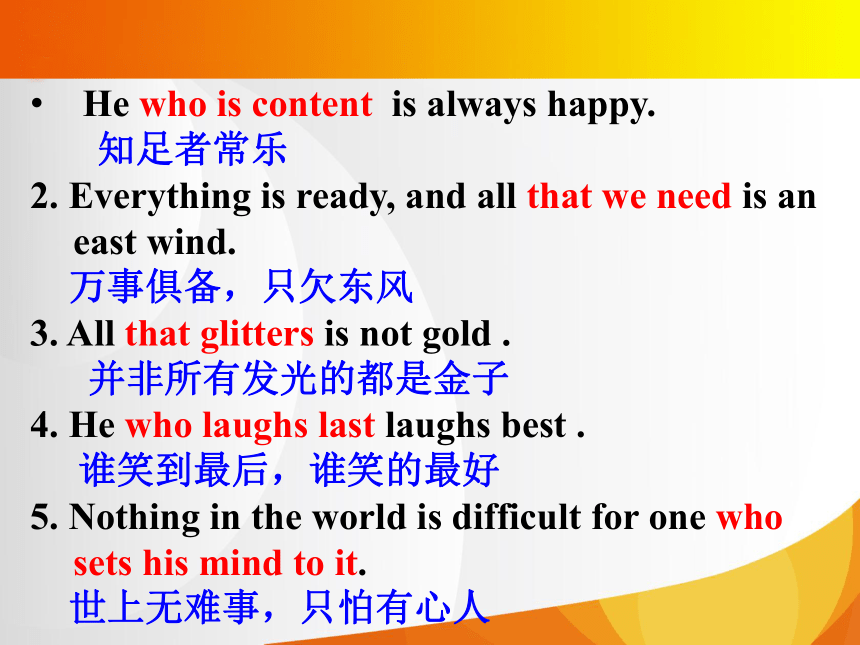 • He who is content is always happy.
知足者常乐
2. Everything is ready, and all that we need is an east wind.
万事俱备，只欠东风
3. All that glitters is not gold .
并非所有发光的都是金子
4. He who laughs last laughs best .
谁笑到最后，谁笑的最好
5. Nothing in the world is difficult for one who sets his mind to it.
世上无难事，只怕有心人